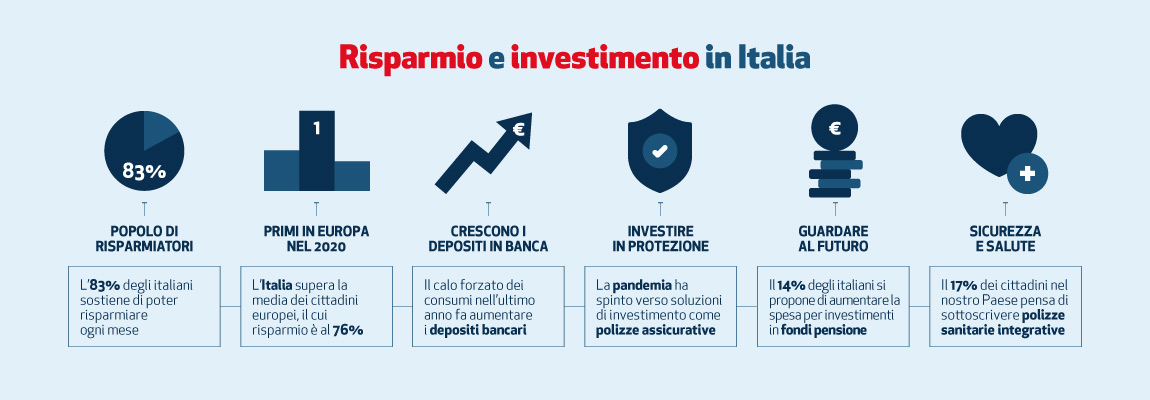 Risparmio e investimento in Italia

83%

POPOLO DI RISPARMIATORI

L'83% degli italiani sostiene di poter risparmiare ogni mese

1

PRIMI IN EUROPA NEL 2020

L'Italia supera la media dei cittadini europei, il cui risparmio è al 76%

€

CRESCONO I DEPOSITI IN BANCA

Il calo forzato dei consumi nell'ultimo anno fa aumentare i depositi bancari

INVESTIRE IN PROTEZIONE

La pandemia ha spinto verso soluzioni di investimento come polizze assicurative

€

GUARDARE AL FUTURO

Il 14% degli italiani si propone di aumentare la spesa per investimenti in fondi pensione

SICUREZZA E SALUTE

Il 17% dei cittadini nel nostro Paese pensa di sottoscrivere polizze sanitarie integrative